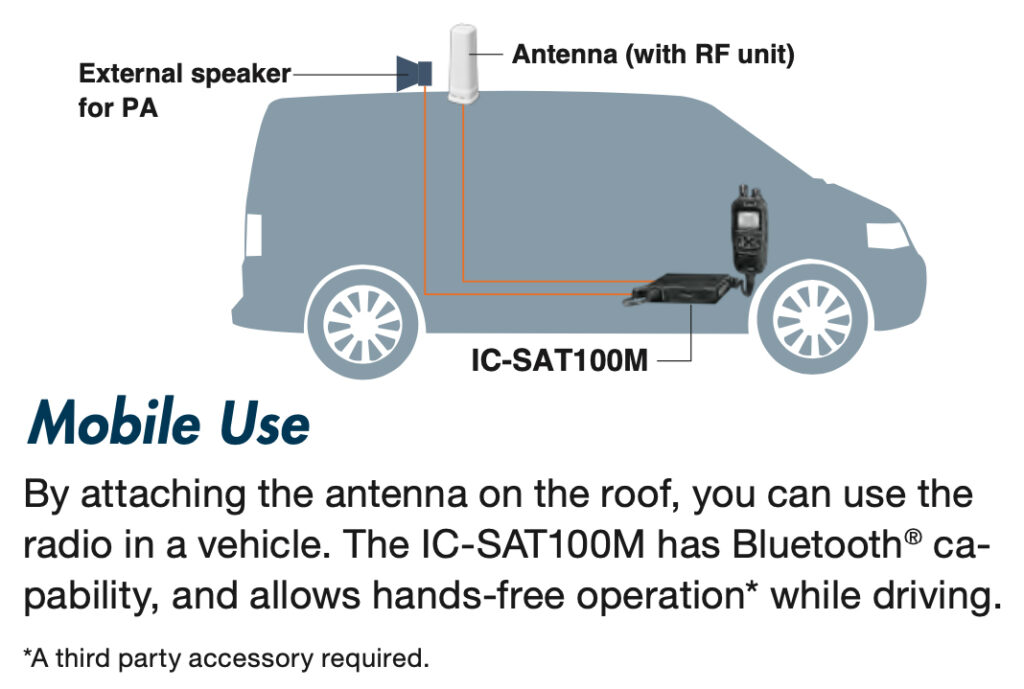 External speaker for PA

Antenna (with RF unit)

IC-SAT100M

Mobile Use

By attaching the antenna on the roof, you can use the radio in a vehicle. The IC-SAT100M has Bluetooth® capability, and allows hands-free operation* while driving.

*A third party accessory required.